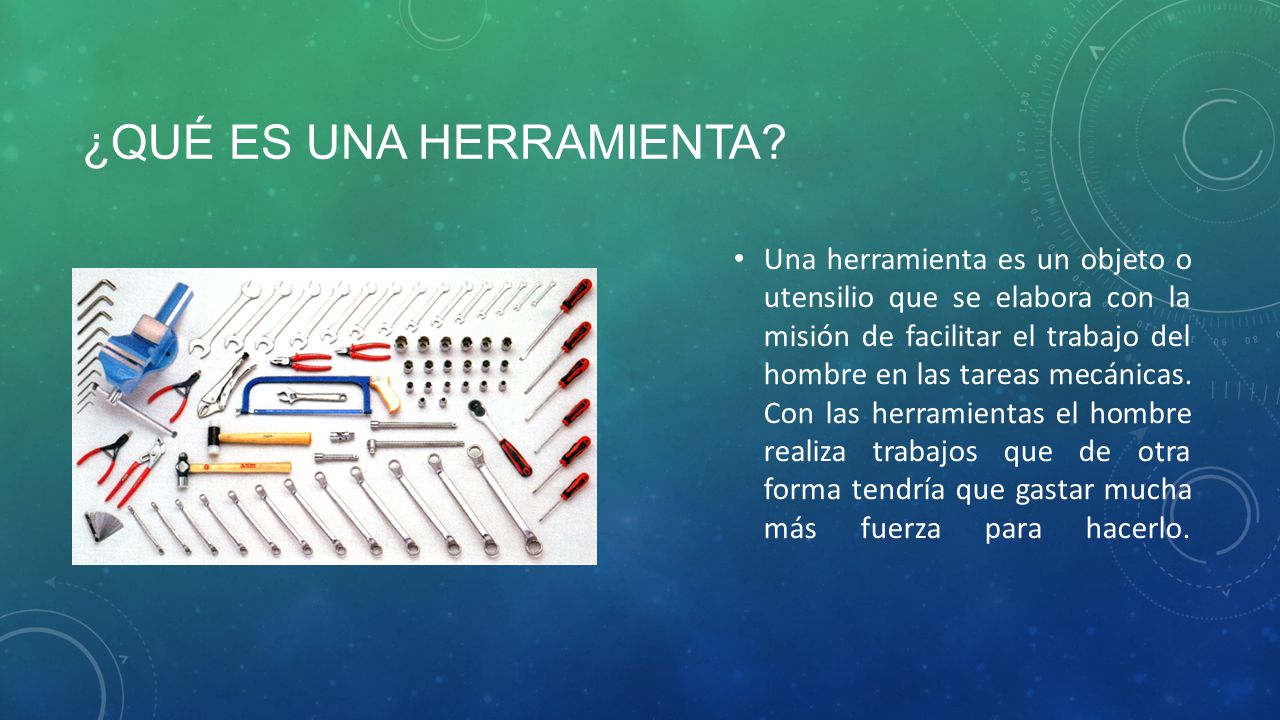 ¿QUÉ ES UNA HERRAMIENTA?

• Una herramienta es un objeto o utensilio que se elabora con la misión de facilitar el trabajo del hombre en las tareas mecánicas. Con las herramientas el hombre realiza trabajos que de otra forma tendría que gastar mucha más fuerza para hacerlo.